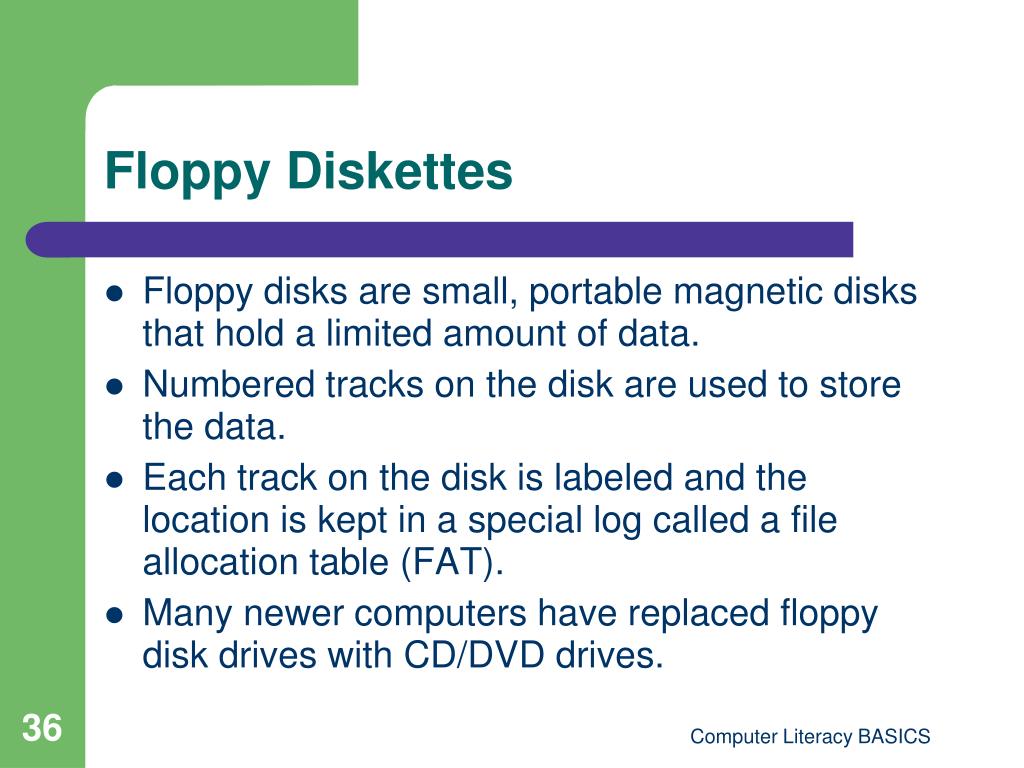 Floppy Diskettes

- Floppy disks are small, portable magnetic disks that hold a limited amount of data.
- Numbered tracks on the disk are used to store the data.
- Each track on the disk is labeled and the location is kept in a special log called a file allocation table (FAT).
- Many newer computers have replaced floppy disk drives with CD/DVD drives.

36

Computer Literacy BASICS